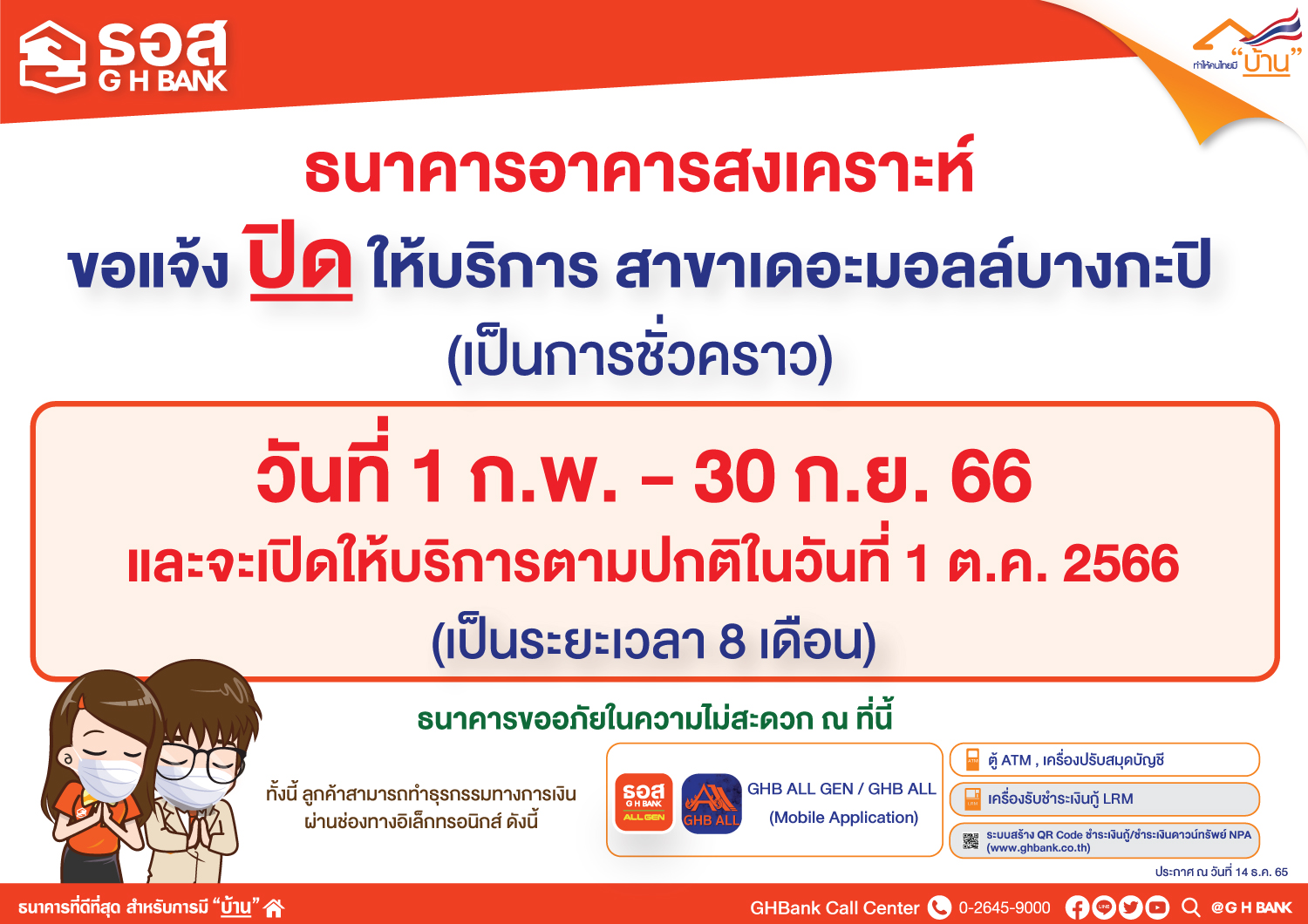 ธอส
G H BANK

ทำให้คนไทยมี "บ้าน"

ธนาคารอาคารสงเคราะห์
ขอแจ้ง ปิด ให้บริการ สาขาเดอะมอลล์บางกะปิ
(เป็นการชั่วคราว)

วันที่ 1 ก.พ. – 30 ก.ย. 66
และจะเปิดให้บริการตามปกติในวันที่ 1 ต.ค. 2566
(เป็นระยะเวลา 8 เดือน)

ธนาคารขออภัยในความไม่สะดวก ณ ที่นี้

ทั้งนี้ ลูกค้าสามารถทำธุรกรรมทางการเงิน ผ่านช่องทางอิเล็กทรอนิกส์ ดังนี้

ธอส G H BANK ALL GEN

GHB ALL

GHB ALL GEN / GHB ALL (Mobile Application)

ตู้ ATM , เครื่องปรับสมุดบัญชี

เครื่องรับชำระเงินกู้ LRM

ระบบสร้าง QR Code ชำระเงินกู้/ชำระเงินดาวน์ทรัพย์ NPA (www.ghbank.co.th)

ประกาศ ณ วันที่ 14 ธ.ค. 65

ธนาคารที่ดีที่สุด สำหรับการมี "บ้าน"

GHBank Call Center 0-2645-9000 @G H BANK